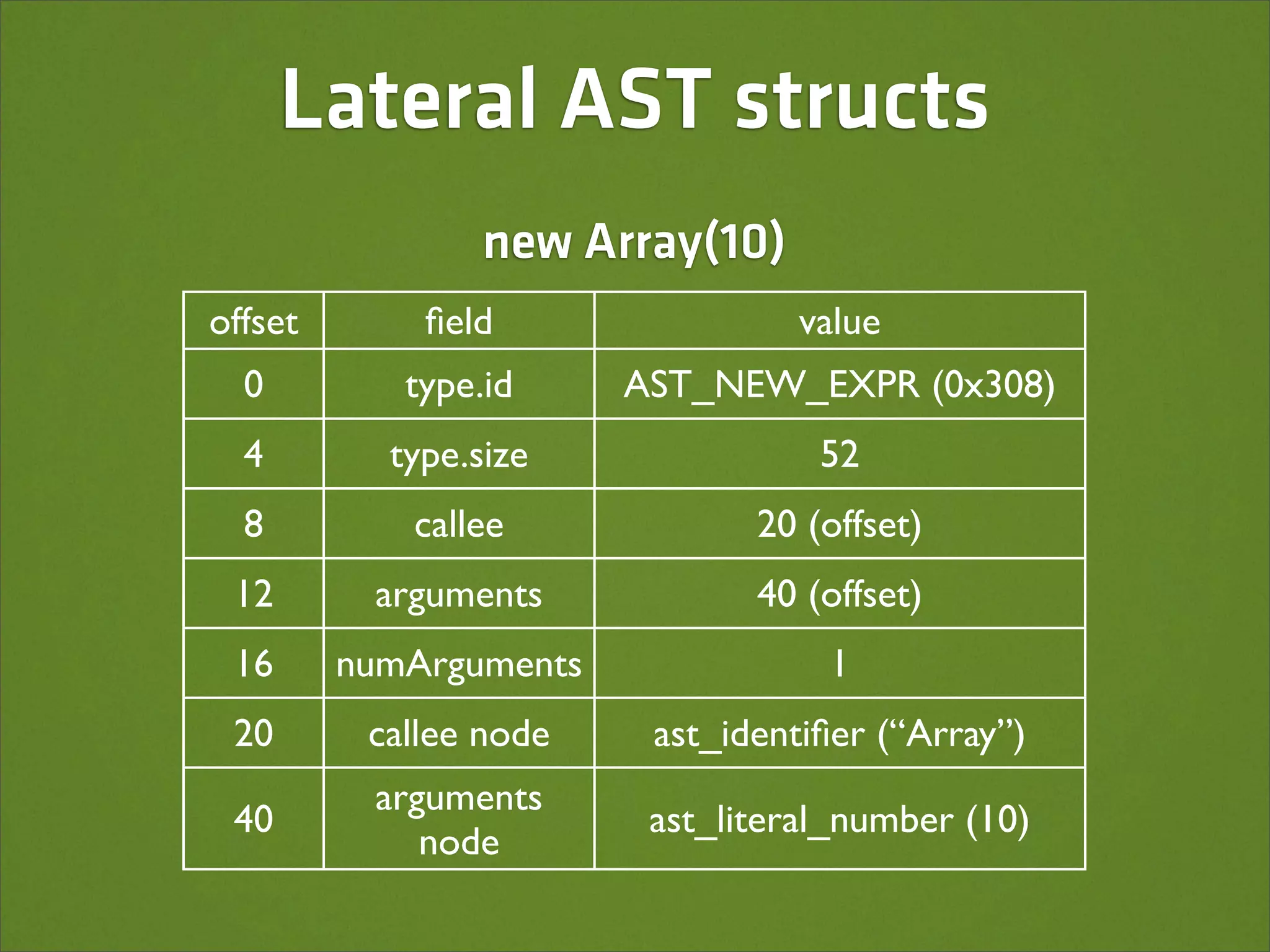 Lateral AST structs

new Array(10)

| offset | field | value |
|---|---|---|
| 0 | type.id | AST_NEW_EXPR (0x308) |
| 4 | type.size | 52 |
| 8 | callee | 20 (offset) |
| 12 | arguments | 40 (offset) |
| 16 | numArguments | 1 |
| 20 | callee node | ast_identifier (“Array”) |
| 40 | arguments node | ast_literal_number (10) |